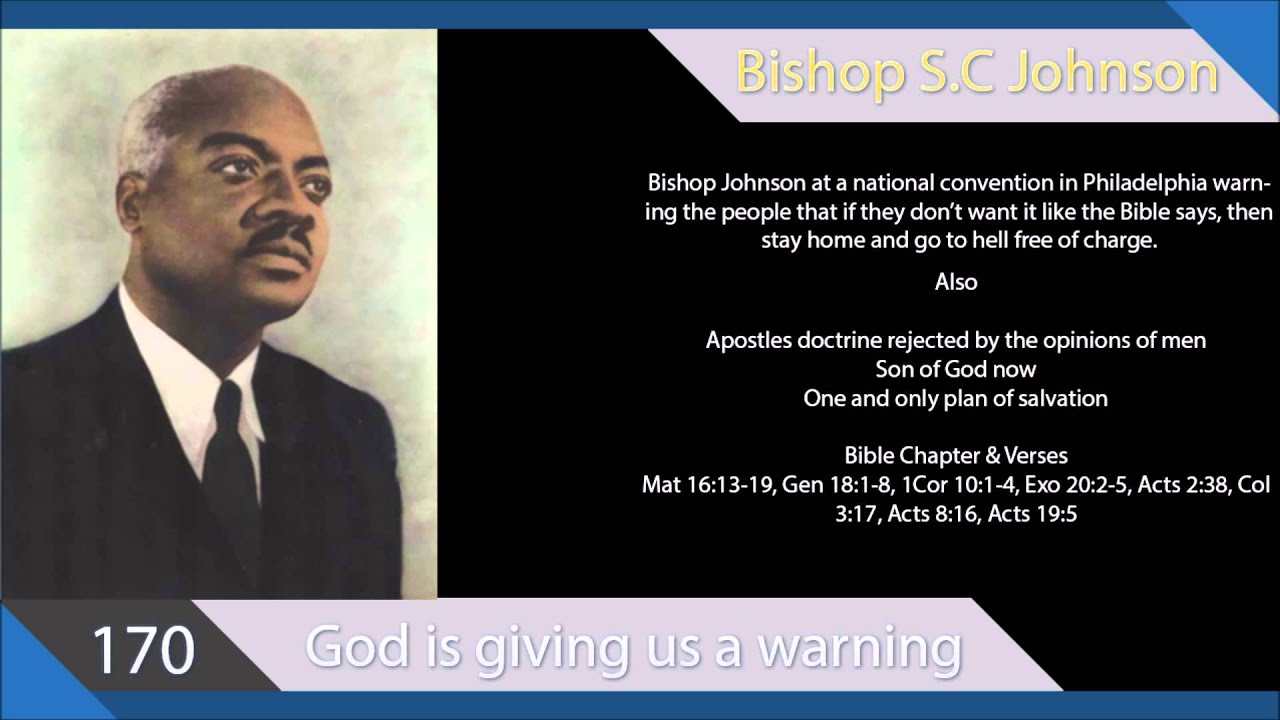 Bishop S.C Johnson

Bishop Johnson at a national convention in Philadelphia warning the people that if they don't want it like the Bible says, then stay home and go to hell free of charge.

Also

Apostles doctrine rejected by the opinions of men
Son of God now
One and only plan of salvation

Bible Chapter & Verses
Mat 16:13-19, Gen 18:1-8, 1Cor 10:1-4, Exo 20:2-5, Acts 2:38, Col 3:17, Acts 8:16, Acts 19:5

170

God is giving us a warning